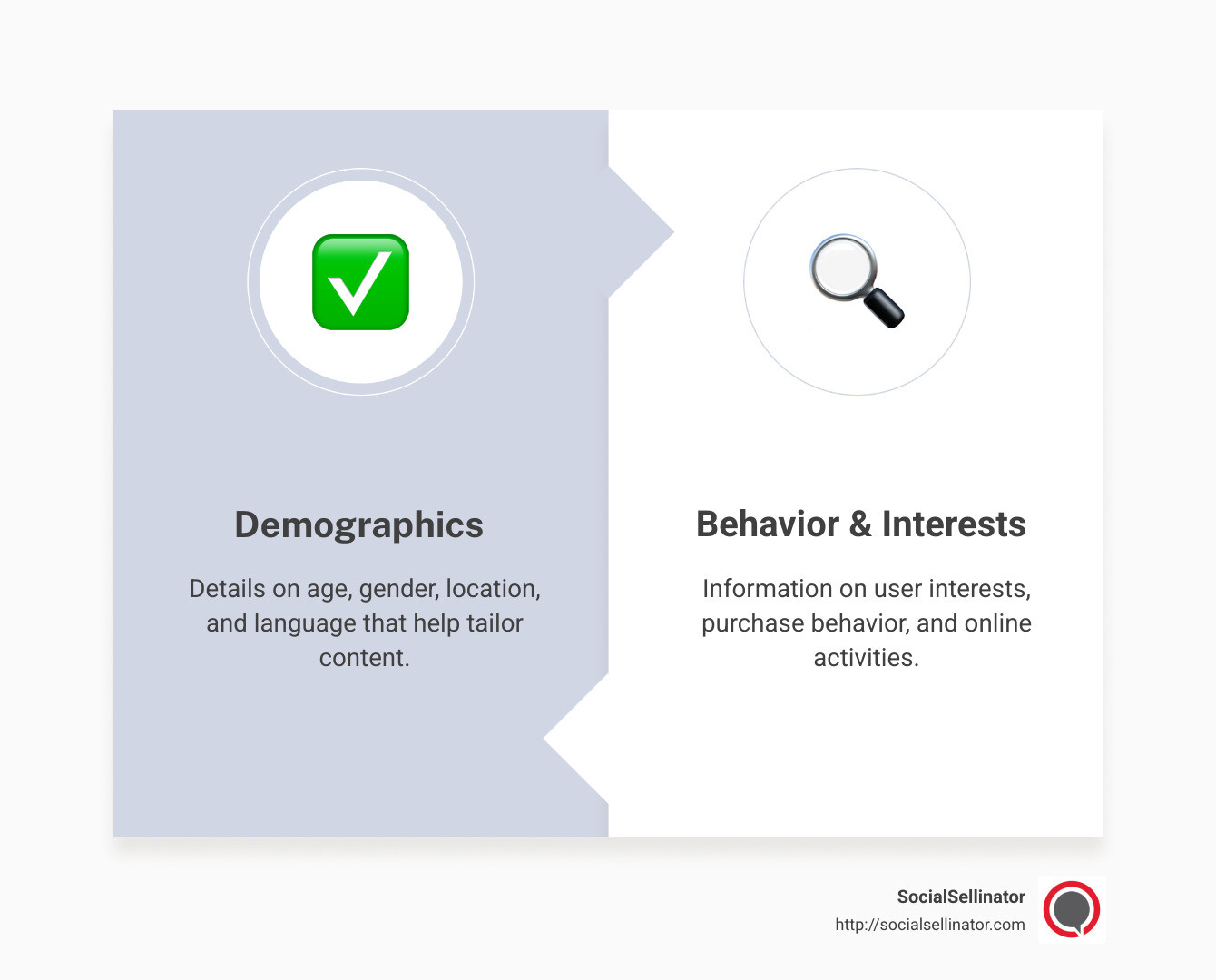 Demographics

Details on age, gender, location, and language that help tailor content.

Behavior & Interests

Information on user interests, purchase behavior, and online activities.

SocialSellinator
http://socialsellinator.com